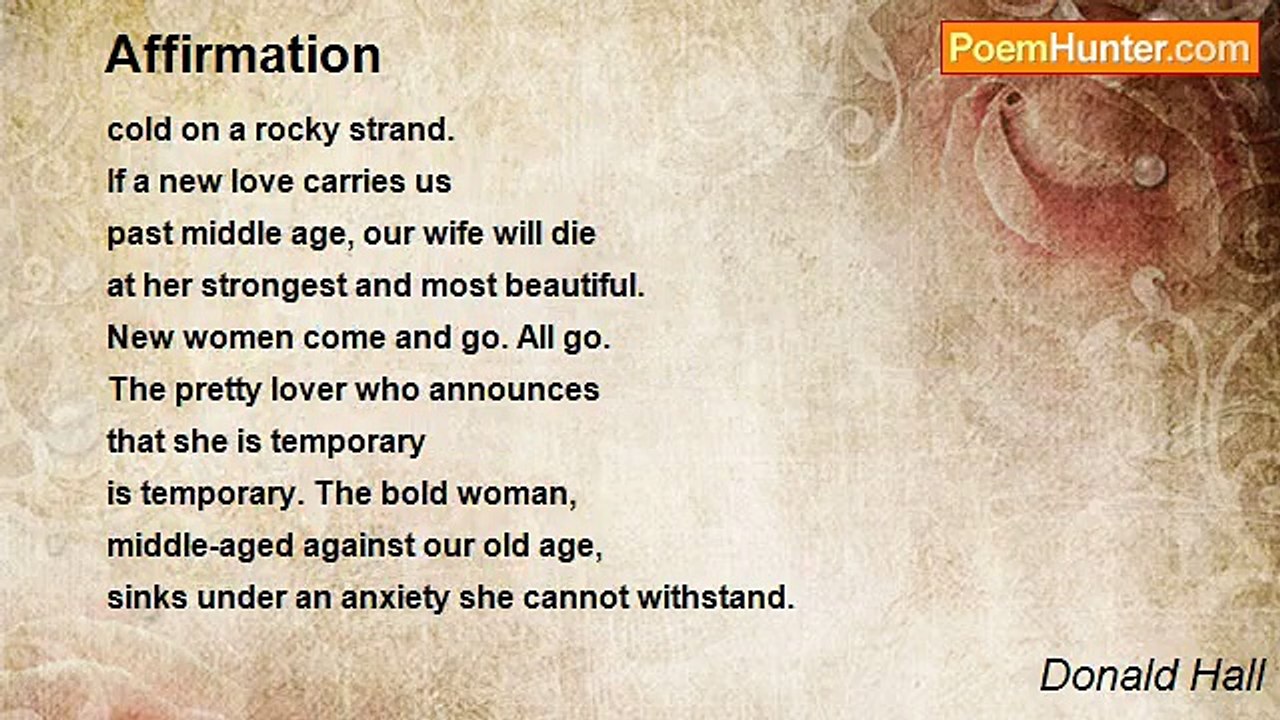 Affirmation

PoemHunter.com

cold on a rocky strand.
If a new love carries us
past middle age, our wife will die
at her strongest and most beautiful.
New women come and go. All go.
The pretty lover who announces
that she is temporary
is temporary. The bold woman,
middle-aged against our old age,
sinks under an anxiety she cannot withstand.

Donald Hall